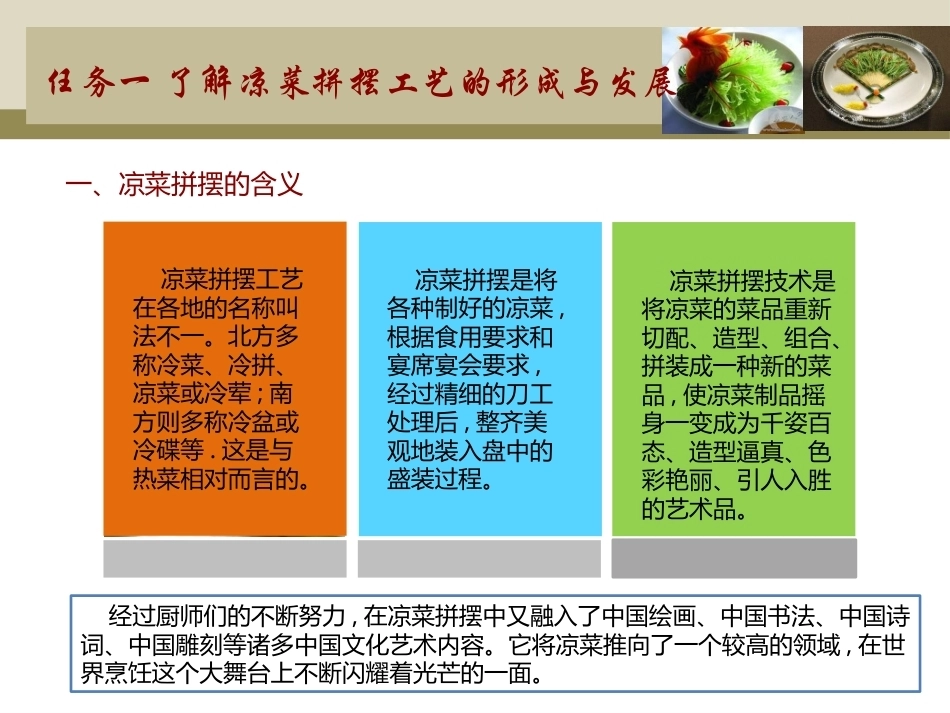 任务一 了解凉菜拼摆工艺的形成与发展

一、凉菜拼摆的含义

凉菜拼摆工艺在各地的名称叫法不一。北方多称冷菜、冷拼、凉菜或冷荤；南方则多称冷盆或冷碟等．这是与热菜相对而言的。

凉菜拼摆是将各种制好的凉菜，根据食用要求和宴席宴会要求，经过精细的刀工处理后，整齐美观地装入盘中的盛装过程。

凉菜拼摆技术是将凉菜的菜品重新切配、造型、组合、拼装成一种新的菜品，使凉菜制品摇身一变成为千姿百态、造型逼真、色彩艳丽、引人入胜的艺术品。

经过厨师们的不断努力，在凉菜拼摆中又融入了中国绘画、中国书法、中国诗词、中国雕刻等诸多中国文化艺术内容。它将凉菜推向了一个较高的领域，在世界烹饪这个大舞台上不断闪耀着光芒的一面。